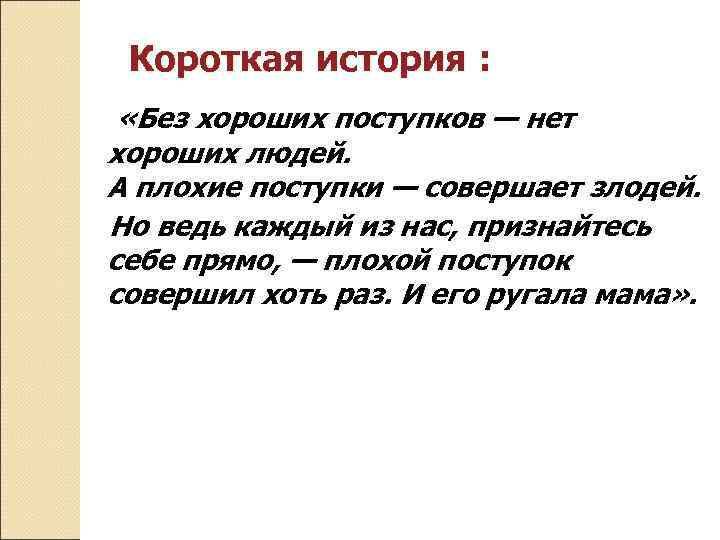 Короткая история :

«Без хороших поступков — нет хороших людей.
А плохие поступки — совершает злодей.
Но ведь каждый из нас, признайтесь себе прямо, — плохой поступок совершил хоть раз. И его ругала мама».